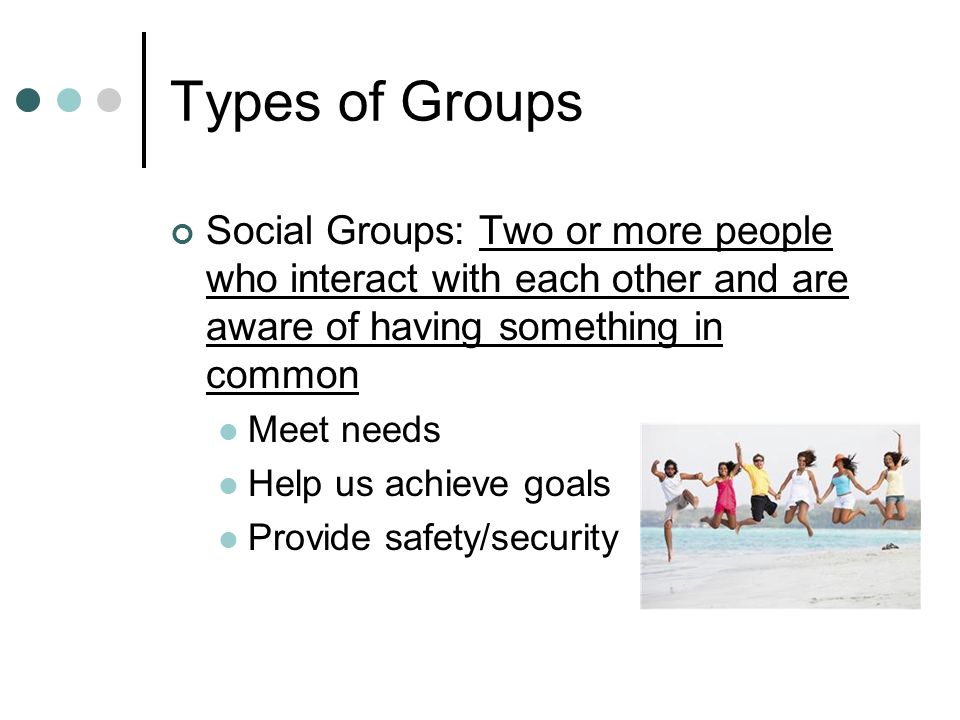 Types of Groups

Social Groups: Two or more people who interact with each other and are aware of having something in common

Meet needs

Help us achieve goals

Provide safety/security